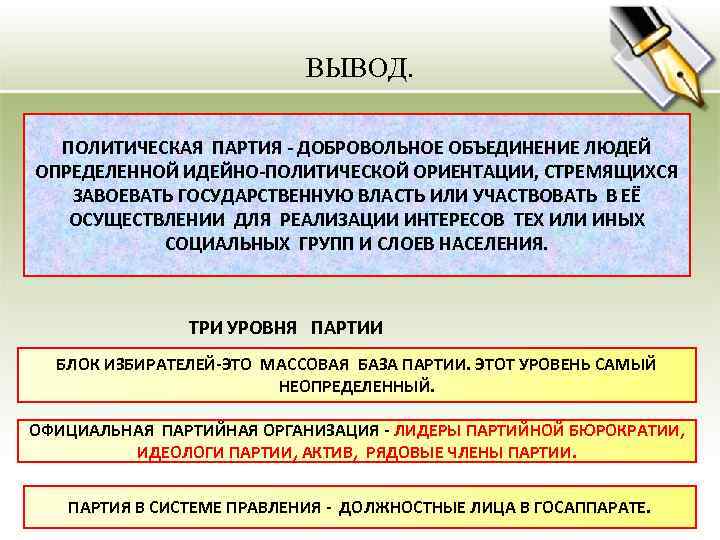 ВЫВОД.

ПОЛИТИЧЕСКАЯ ПАРТИЯ - ДОБРОВОЛЬНОЕ ОБЪЕДИНЕНИЕ ЛЮДЕЙ ОПРЕДЕЛЕННОЙ ИДЕЙНО-ПОЛИТИЧЕСКОЙ ОРИЕНТАЦИИ, СТРЕМЯЩИХСЯ ЗАВОЕВАТЬ ГОСУДАРСТВЕННУЮ ВЛАСТЬ ИЛИ УЧАСТВОВАТЬ В ЕЁ ОСУЩЕСТВЛЕНИИ ДЛЯ РЕАЛИЗАЦИИ ИНТЕРЕСОВ ТЕХ ИЛИ ИНЫХ СОЦИАЛЬНЫХ ГРУПП И СЛОЕВ НАСЕЛЕНИЯ.

ТРИ УРОВНЯ ПАРТИИ

БЛОК ИЗБИРАТЕЛЕЙ-ЭТО МАССОВАЯ БАЗА ПАРТИИ. ЭТОТ УРОВЕНЬ САМЫЙ НЕОПРЕДЕЛЕННЫЙ.

ОФИЦИАЛЬНАЯ ПАРТИЙНАЯ ОРГАНИЗАЦИЯ - ЛИДЕРЫ ПАРТИЙНОЙ БЮРОКРАТИИ, ИДЕОЛОГИ ПАРТИИ, АКТИВ, РЯДОВЫЕ ЧЛЕНЫ ПАРТИИ.

ПАРТИЯ В СИСТЕМЕ ПРАВЛЕНИЯ - ДОЛЖНОСТНЫЕ ЛИЦА В ГОСАППАРАТЕ.